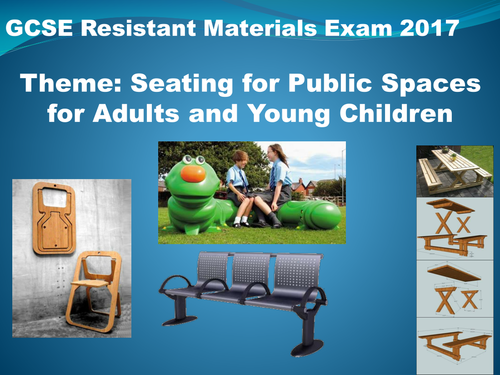 GCSE Resistant Materials Exam 2017

Theme: Seating for Public Spaces for Adults and Young Children